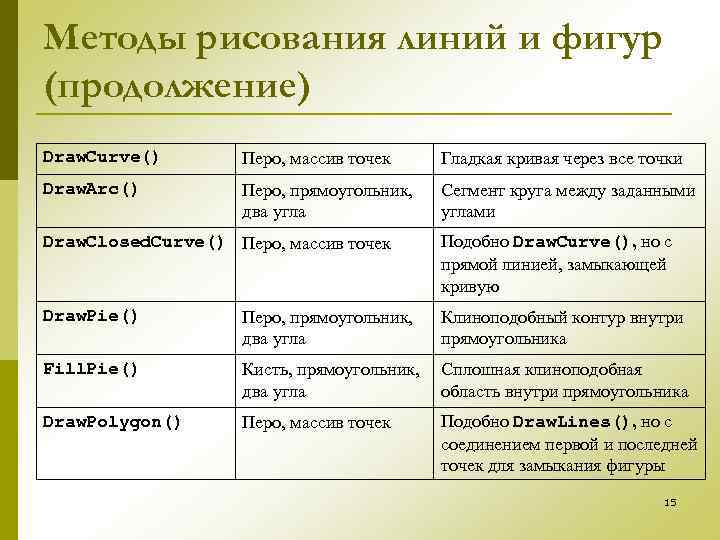 Методы рисования линий и фигур (продолжение)

| | | |
|---|---|---|
| DrawCurve() | Перо, массив точек | Гладкая кривая через все точки |
| DrawArc() | Перо, прямоугольник, два угла | Сегмент круга между заданными углами |
| DrawClosedCurve() | Перо, массив точек | Подобно DrawCurve(), но с прямой линией, замыкающей кривую |
| DrawPie() | Перо, прямоугольник, два угла | Клиноподобный контур внутри прямоугольника |
| FillPie() | Кисть, прямоугольник, два угла | Сплошная клиноподобная область внутри прямоугольника |
| DrawPolygon() | Перо, массив точек | Подобно DrawLines(), но с соединением первой и последней точек для замыкания фигуры |

15